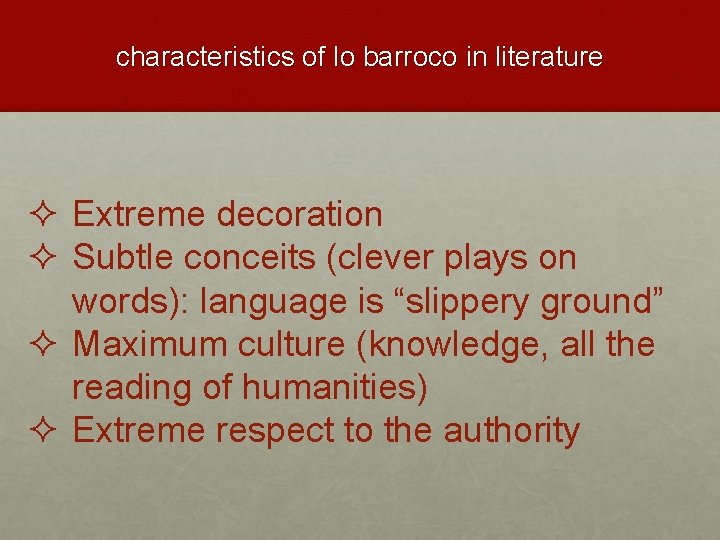 characteristics of lo barroco in literature

✧ Extreme decoration
✧ Subtle conceits (clever plays on words): language is “slippery ground”
✧ Maximum culture (knowledge, all the reading of humanities)
✧ Extreme respect to the authority